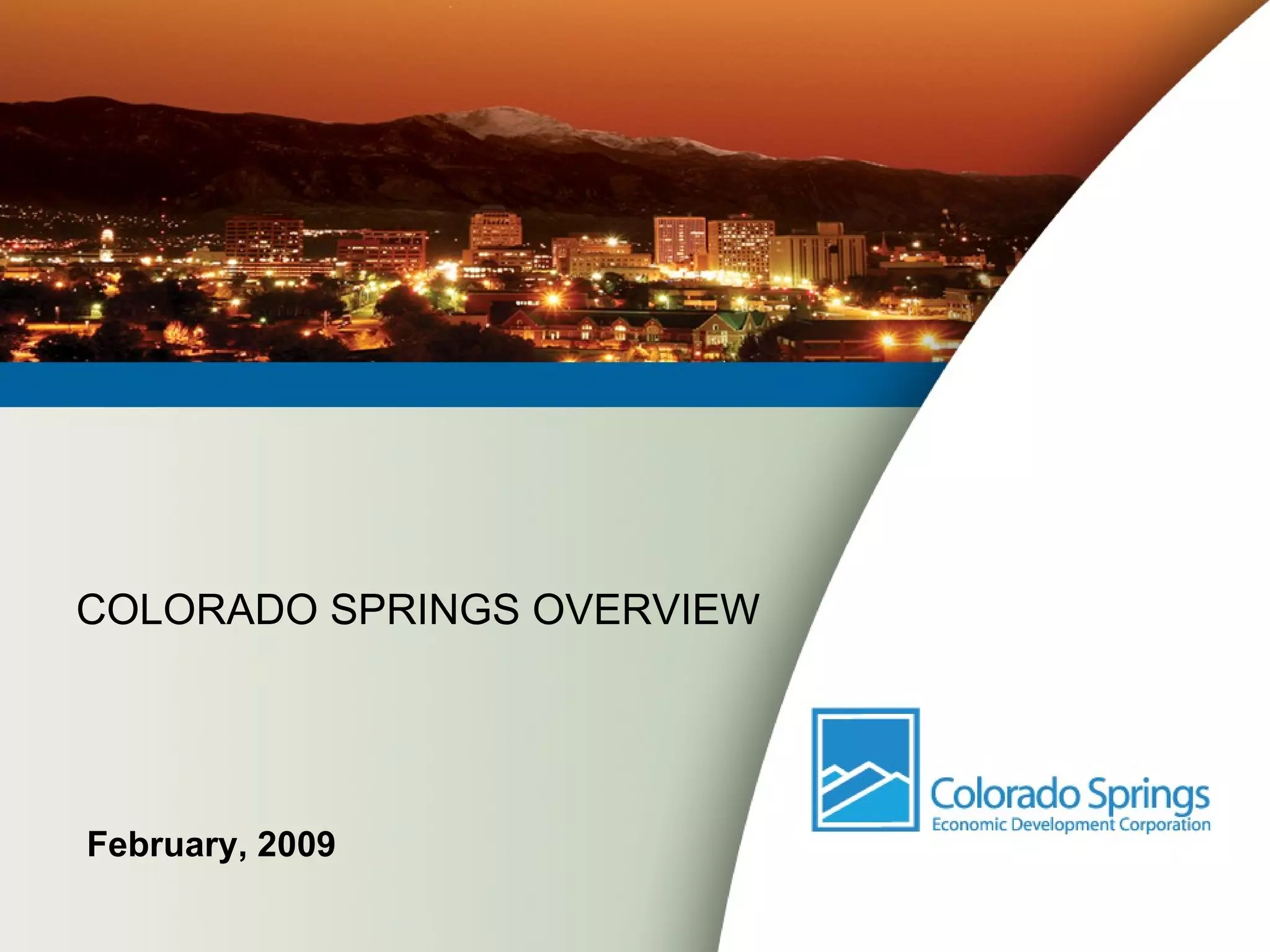 COLORADO SPRINGS OVERVIEW

February, 2009

Colorado Springs
Economic Development Corporation